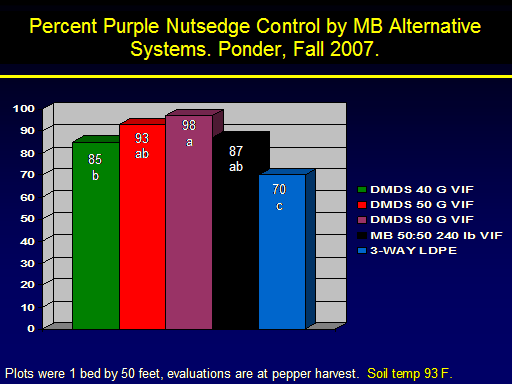 Percent Purple Nutsedge Control by MB Alternative Systems. Ponder, Fall 2007.

100
90
80
70
60
50
40
30
20
10
0

85
b

93
ab

98
a

87
ab

70
c

DMDS 40 G VIF
DMDS 50 G VIF
DMDS 60 G VIF
MB 50:50 240 lb VIF
3-WAY LDPE

Plots were 1 bed by 50 feet, evaluations are at pepper harvest. Soil temp 93 F.